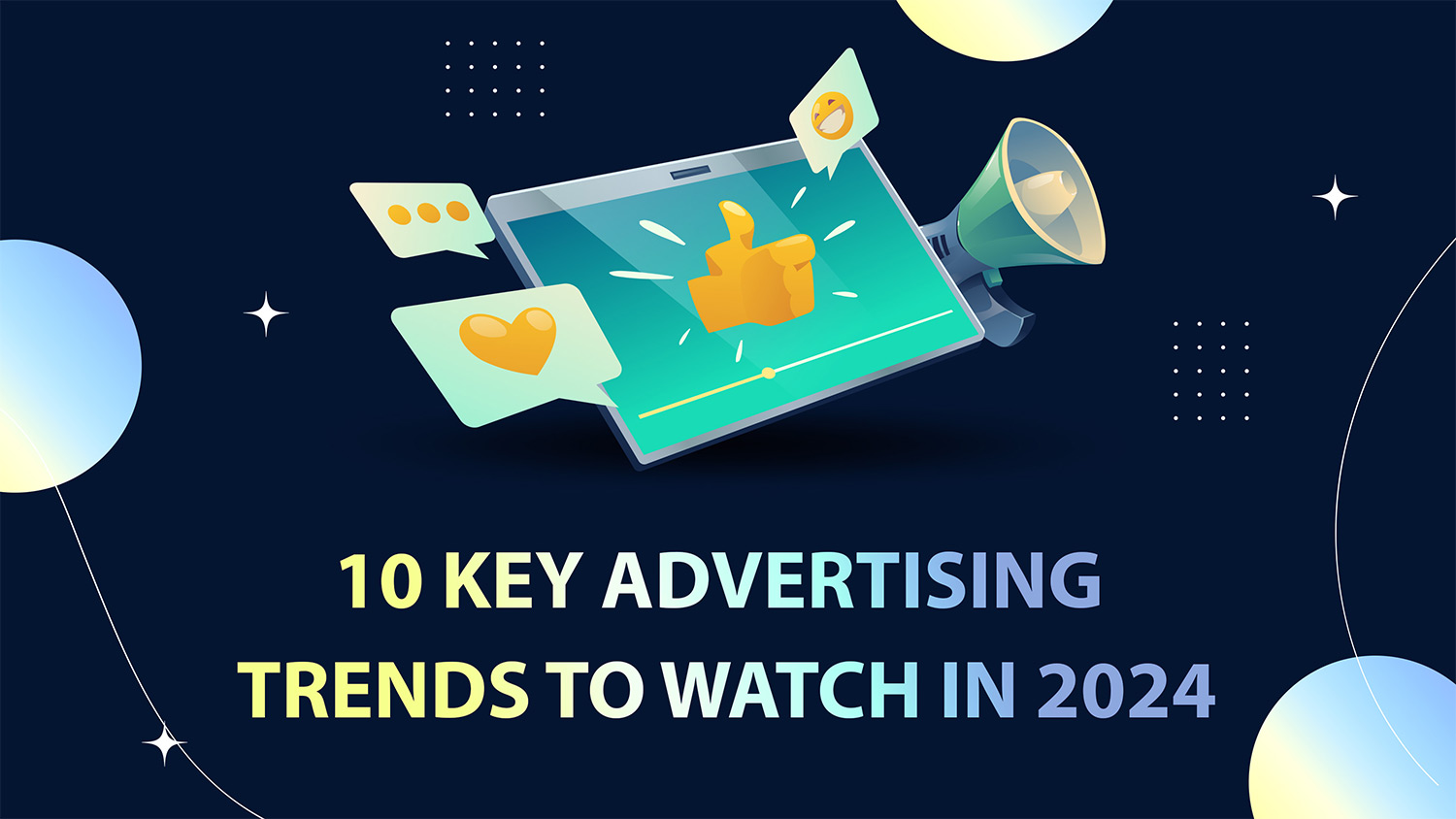 10 KEY ADVERTISING
TRENDS TO WATCH IN 2024